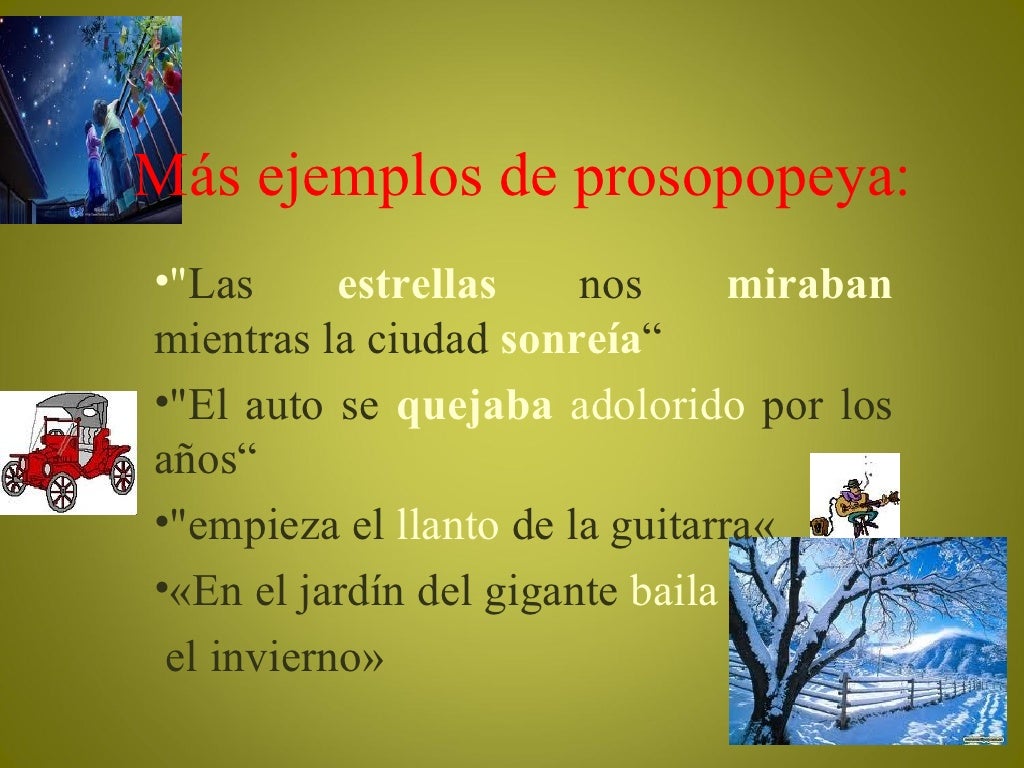 Más ejemplos de prosopopeya:

•"Las estrellas nos miraban mientras la ciudad sonreía“

•"El auto se quejaba adolorido por los años“

•"empieza el llanto de la guitarra«

•«En el jardín del gigante baila el invierno»